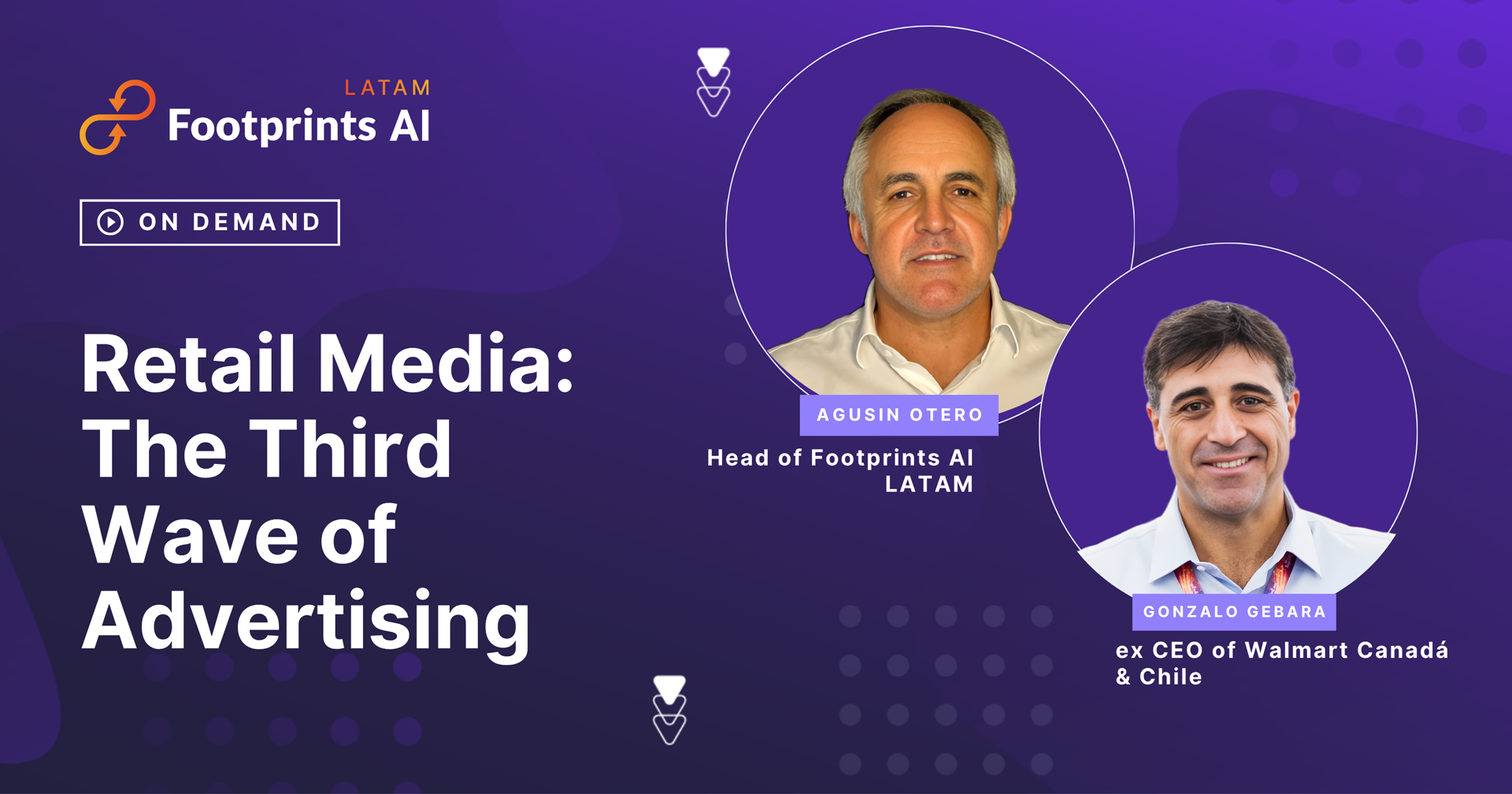 LATAM
Footprints AI

ON DEMAND

Retail Media: The Third Wave of Advertising

AGUSIN OTERO
Head of Footprints AI LATAM

GONZALO GEBARA
ex CEO of Walmart Canadá & Chile